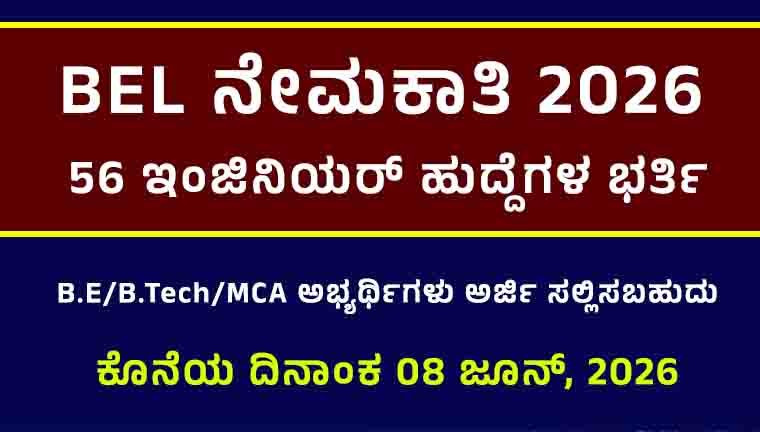 BEL ನೇಮಕಾತಿ 2026

56 ಇಂಜಿನಿಯರ್ ಹುದ್ದೆಗಳ ಭರ್ತಿ

B.E/B.Tech/MCA ಅಭ್ಯರ್ಥಿಗಳು ಅರ್ಜಿ ಸಲ್ಲಿಸಬಹುದು

ಕೊನೆಯ ದಿನಾಂಕ 08 ಜೂನ್, 2026